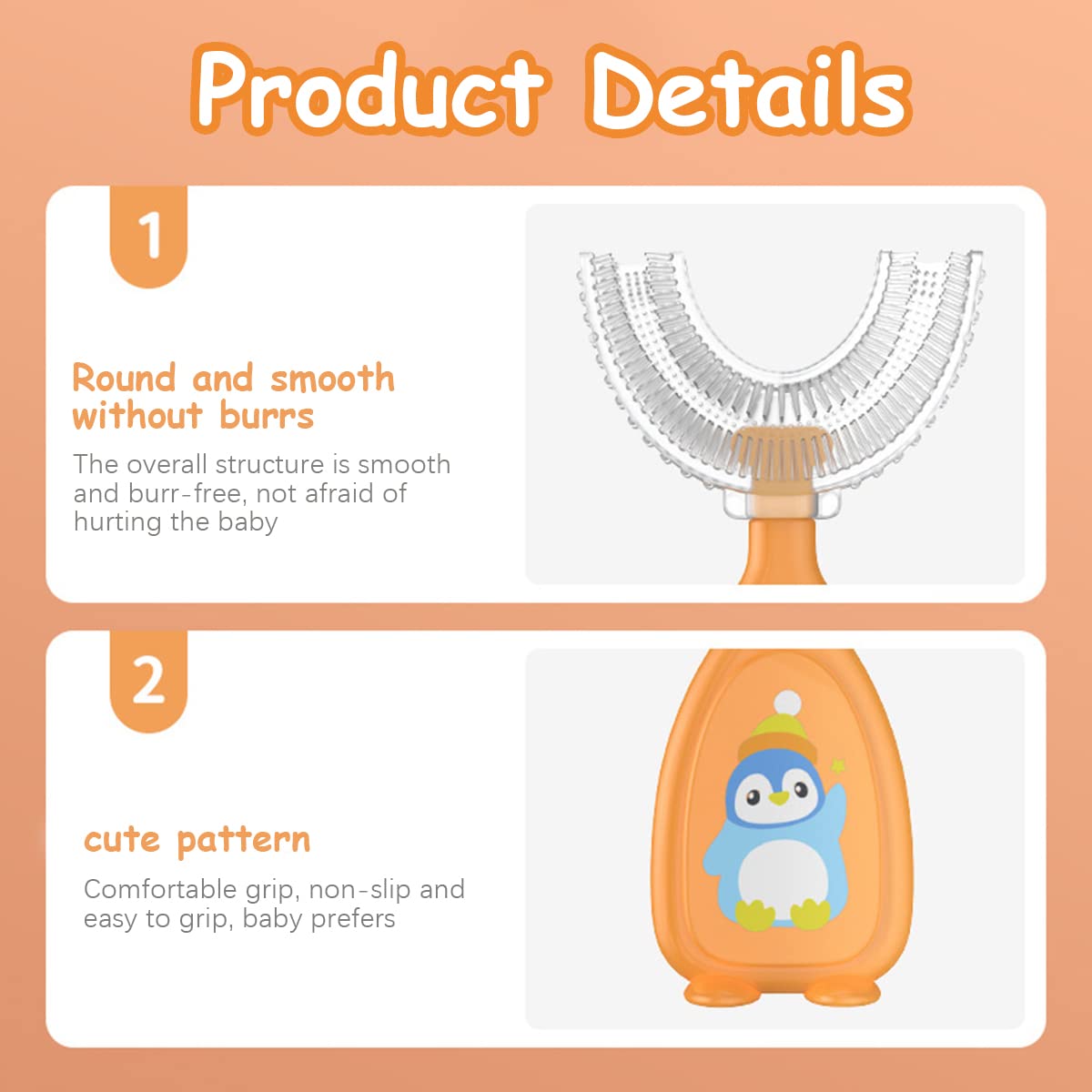 Product Details

1

Round and smooth without burrs

The overall structure is smooth and burr-free, not afraid of hurting the baby

2

cute pattern

Comfortable grip, non-slip and easy to grip, baby prefers